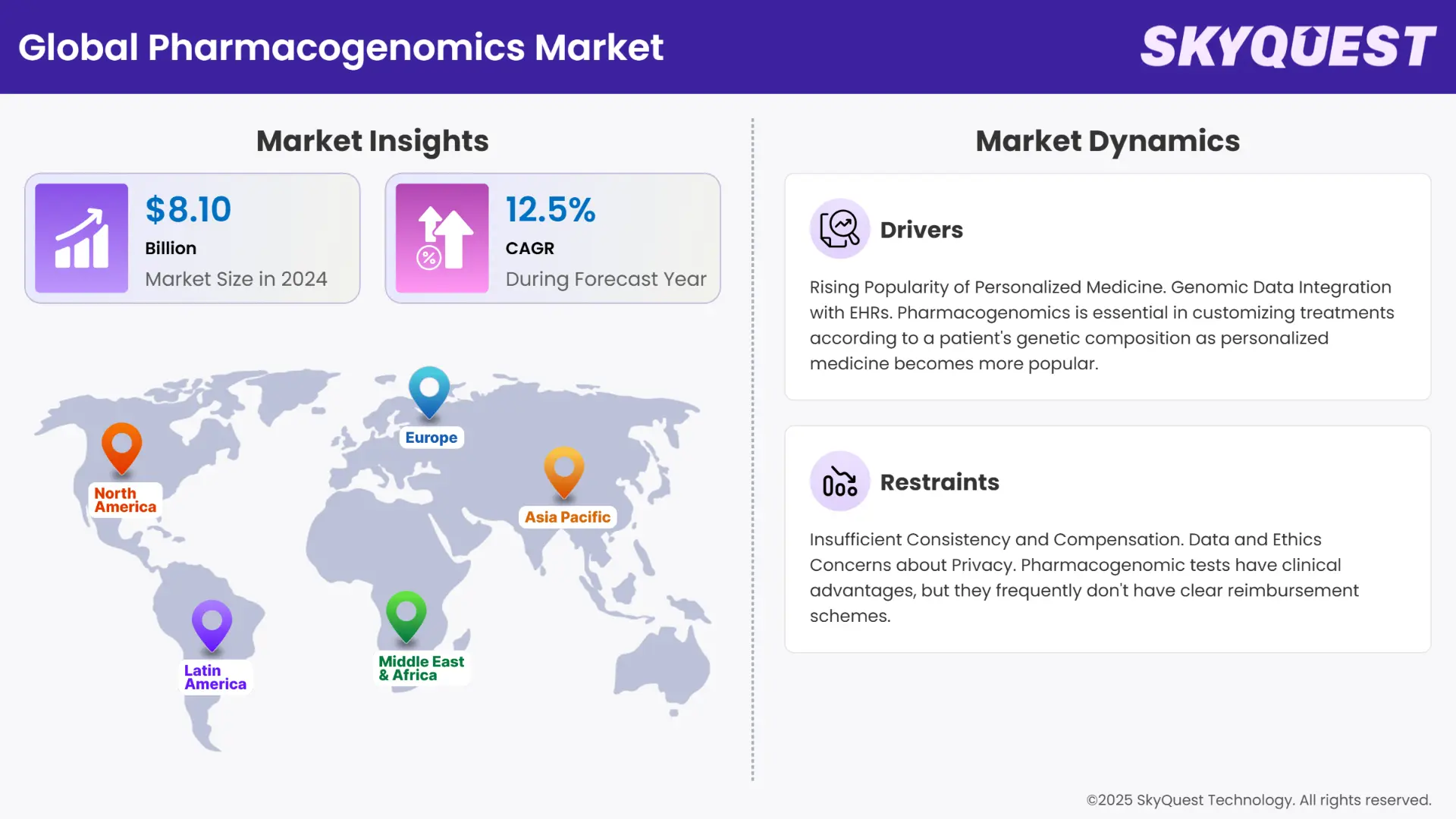 Global Pharmacogenomics Market

SKYQUEST

Market Insights

$8.10
Billion
Market Size in 2024

12.5%
CAGR
During Forecast Year

Europe

North America

Asia Pacific

Latin America

Middle East & Africa

Market Dynamics

Drivers

Rising Popularity of Personalized Medicine. Genomic Data Integration with EHRs. Pharmacogenomics is essential in customizing treatments according to a patient's genetic composition as personalized medicine becomes more popular.

Restraints

Insufficient Consistency and Compensation. Data and Ethics Concerns about Privacy. Pharmacogenomic tests have clinical advantages, but they frequently don't have clear reimbursement schemes.

©2025 SkyQuest Technology. All rights reserved.